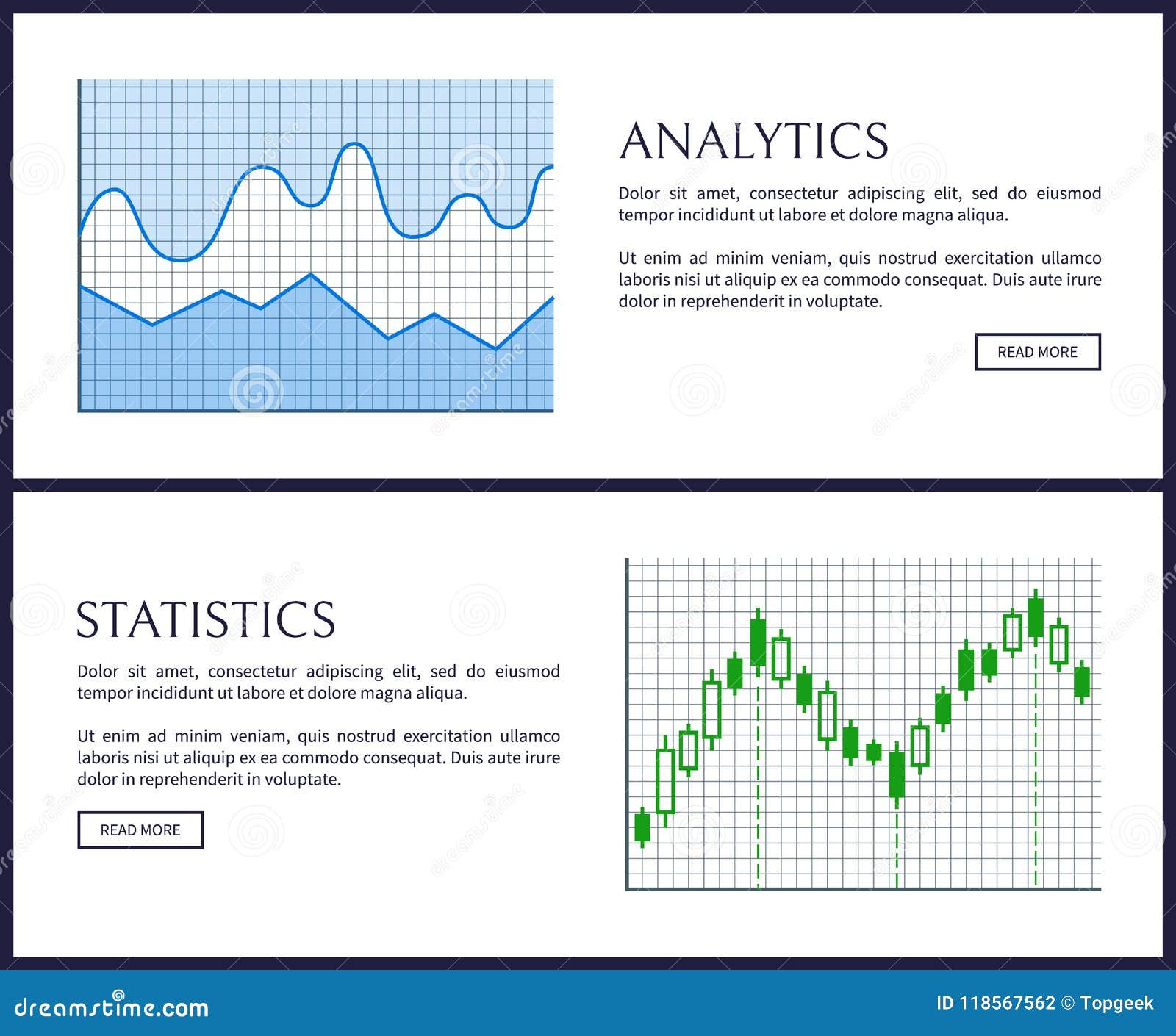 ANALYTICS

Dolor sit amet, consectetur adipiscing elit, sed do eiusmod tempor incididunt ut labore et dolore magna aliqua.

Ut enim ad minim veniam, quis nostrud exercitation ullamco laboris nisi ut aliquip ex ea commodo consequat. Duis aute irure dolor in reprehenderit in voluptate.

READ MORE

STATISTICS

Dolor sit amet, consectetur adipiscing elit, sed do eiusmod tempor incididunt ut labore et dolore magna aliqua.

Ut enim ad minim veniam, quis nostrud exercitation ullamco laboris nisi ut aliquip ex ea commodo consequat. Duis aute irure dolor in reprehenderit in voluptate.

READ MORE

dreamstime.com

ID 118567562 © Topgeek